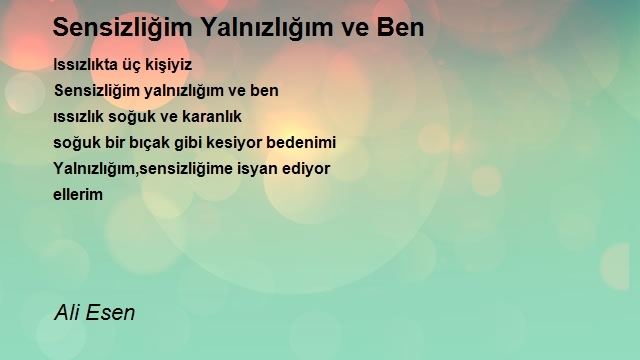 Sensizliğim Yalnızlığım ve Ben

Issızlıkta üç kişiyiz
Sensizliğim yalnızlığım ve ben
ıssızlık soğuk ve karanlık
soğuk bir bıçak gibi kesiyor bedenimi
Yalnızlığım,sensizliğime isyan ediyor
ellerim

Ali Esen